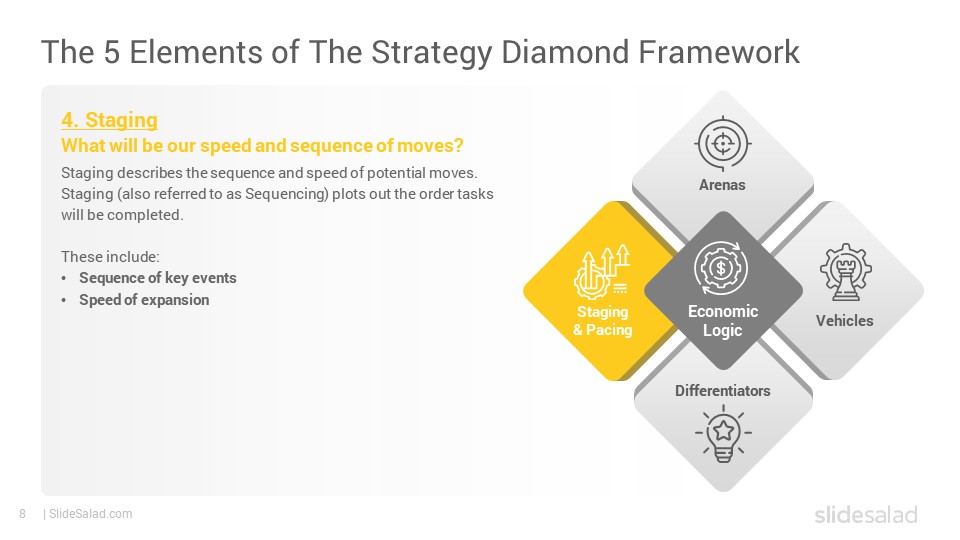 The 5 Elements of The Strategy Diamond Framework

4. Staging
What will be our speed and sequence of moves?

Staging describes the sequence and speed of potential moves. Staging (also referred to as Sequencing) plots out the order tasks will be completed.

These include:
• Sequence of key events
• Speed of expansion

Arenas

Staging & Pacing

Economic Logic

Vehicles

Differentiators

8 | SlideSalad.com

slidesalad